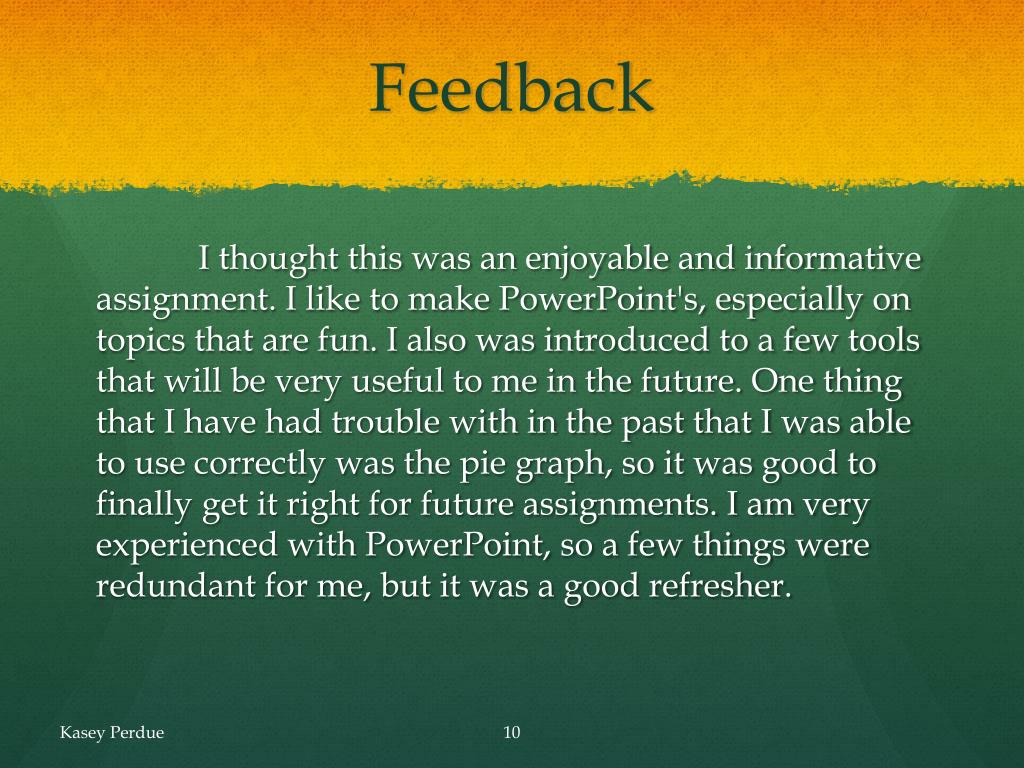 Feedback

I thought this was an enjoyable and informative assignment. I like to make PowerPoint's, especially on topics that are fun. I also was introduced to a few tools that will be very useful to me in the future. One thing that I have had trouble with in the past that I was able to use correctly was the pie graph, so it was good to finally get it right for future assignments. I am very experienced with PowerPoint, so a few things were redundant for me, but it was a good refresher.

Kasey Perdue

10